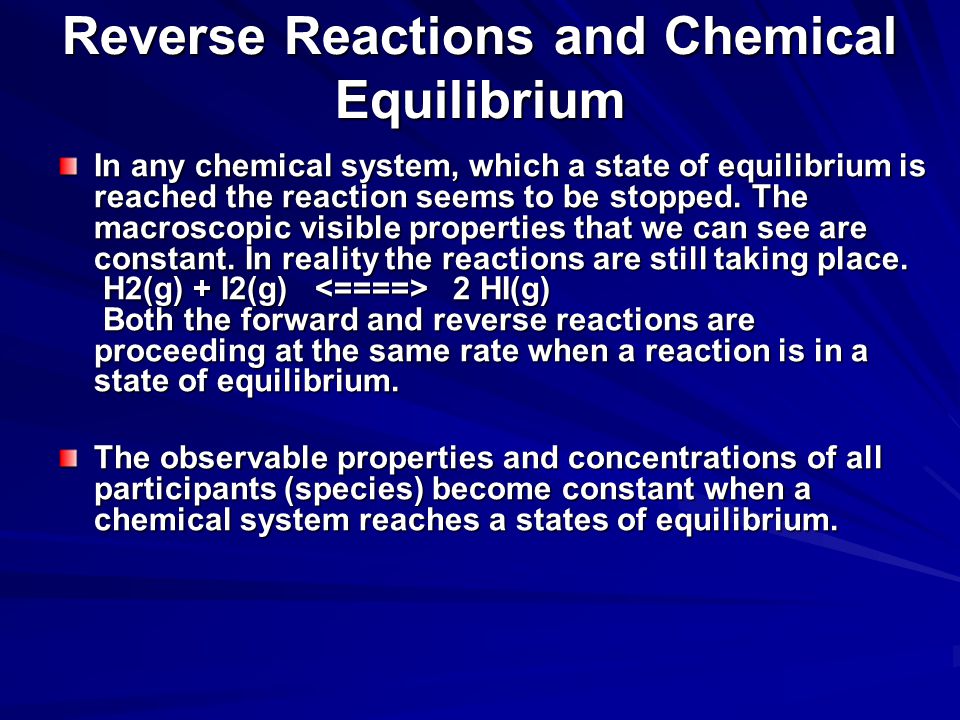 Reverse Reactions and Chemical Equilibrium

In any chemical system, which a state of equilibrium is reached the reaction seems to be stopped. The macroscopic visible properties that we can see are constant. In reality the reactions are still taking place.
H2(g) + I2(g) <====> 2 HI(g)
Both the forward and reverse reactions are proceeding at the same rate when a reaction is in a state of equilibrium.

The observable properties and concentrations of all participants (species) become constant when a chemical system reaches a states of equilibrium.